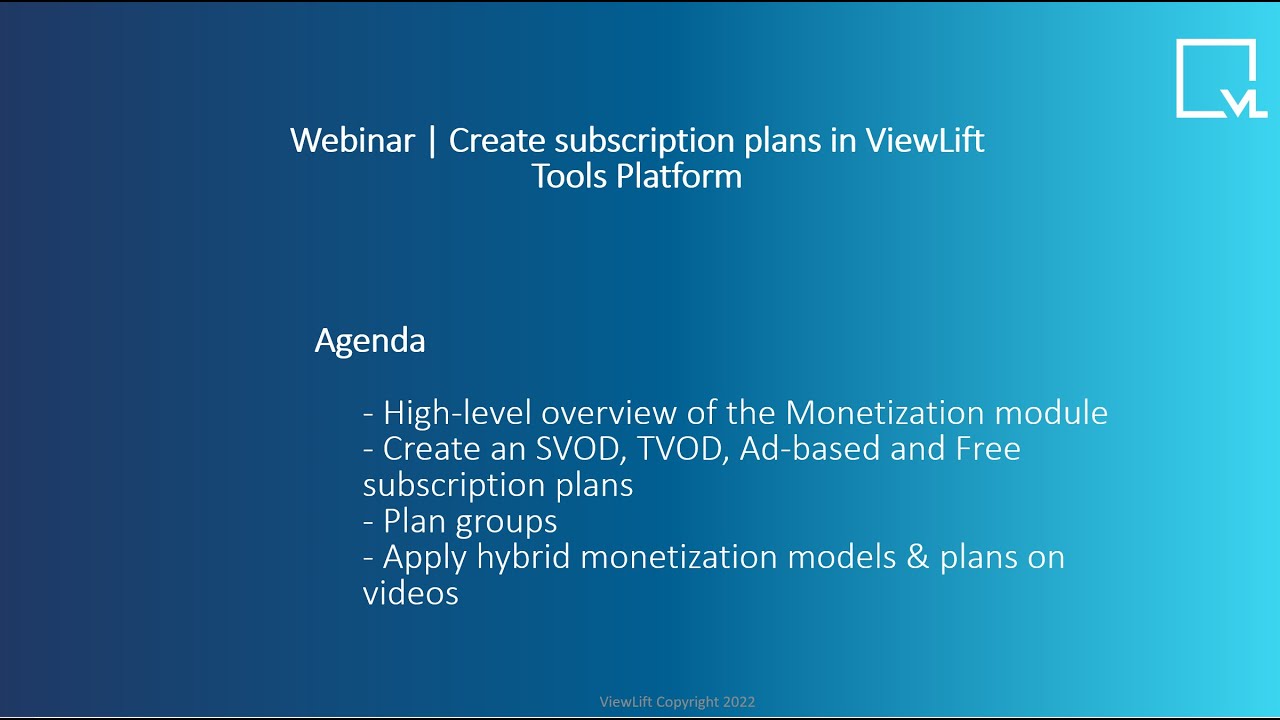 VL

Webinar | Create subscription plans in ViewLift Tools Platform

Agenda

- High-level overview of the Monetization module
- Create an SVOD, TVOD, Ad-based and Free subscription plans
- Plan groups
- Apply hybrid monetization models & plans on videos

ViewLift Copyright 2022